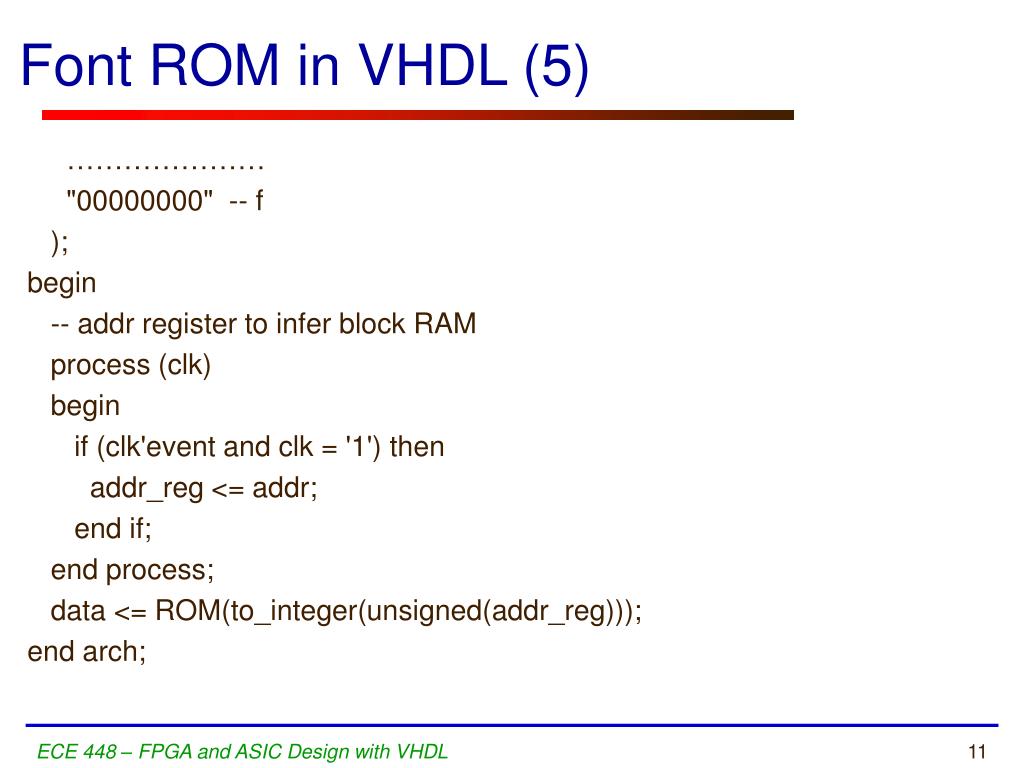 Font ROM in VHDL (5)

…………………
"00000000" -- f
);
begin
-- addr register to infer block RAM
process (clk)
begin
if (clk'event and clk = '1') then
addr_reg <= addr;
end if;
end process;
data <= ROM(to_integer(unsigned(addr_reg)));
end arch;

ECE 448 – FPGA and ASIC Design with VHDL

11